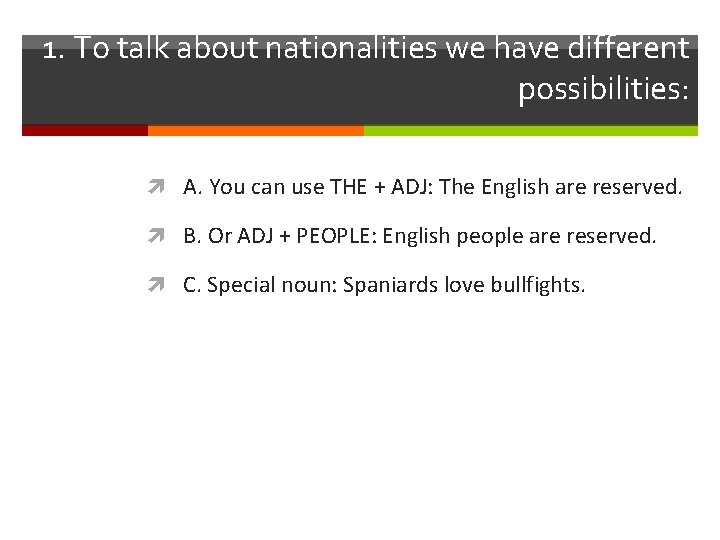 1. To talk about nationalities we have different possibilities:

A. You can use THE + ADJ: The English are reserved.

B. Or ADJ + PEOPLE: English people are reserved.

C. Special noun: Spaniards love bullfights.